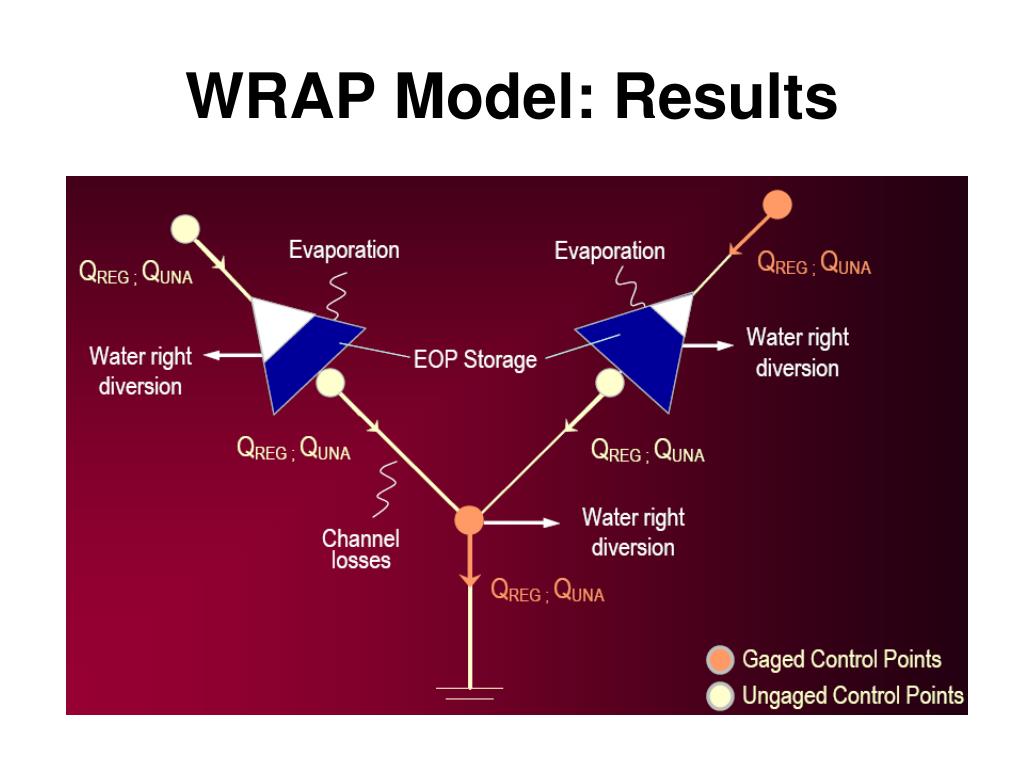 WRAP Model: Results

$Q_{REG}$ ; $Q_{UNA}$

Evaporation

Evaporation

$Q_{REG}$ ; $Q_{UNA}$

Water right diversion

EOP Storage

Water right diversion

$Q_{REG}$ ; $Q_{UNA}$

$Q_{REG}$ ; $Q_{UNA}$

Channel losses

Water right diversion

$Q_{REG}$ ; $Q_{UNA}$

Gaged Control Points

Ungaged Control Points